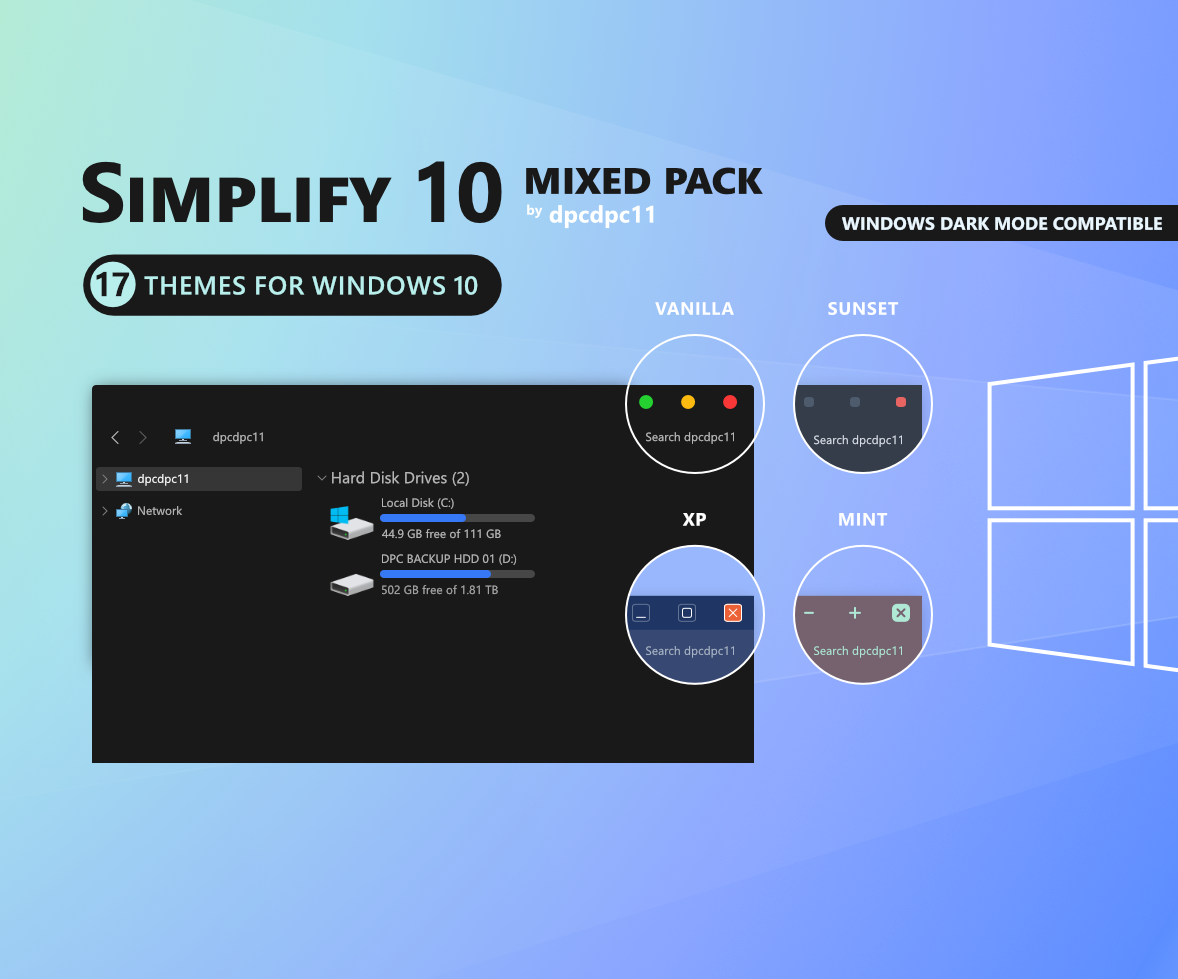 SIMPLIFY 10 MIXED PACK
by dpcdpc11

WINDOWS DARK MODE COMPATIBLE

17 THEMES FOR WINDOWS 10

dpcdpc11

dpcdpc11
Network

Hard Disk Drives (2)
Local Disk (C:)
44.9 GB free of 111 GB
DPC BACKUP HDD 01 (D:)
502 GB free of 1.81 TB

VANILLA
Search dpcdpc11

SUNSET
Search dpcdpc11

XP
Search dpcdpc11

MINT
Search dpcdpc11